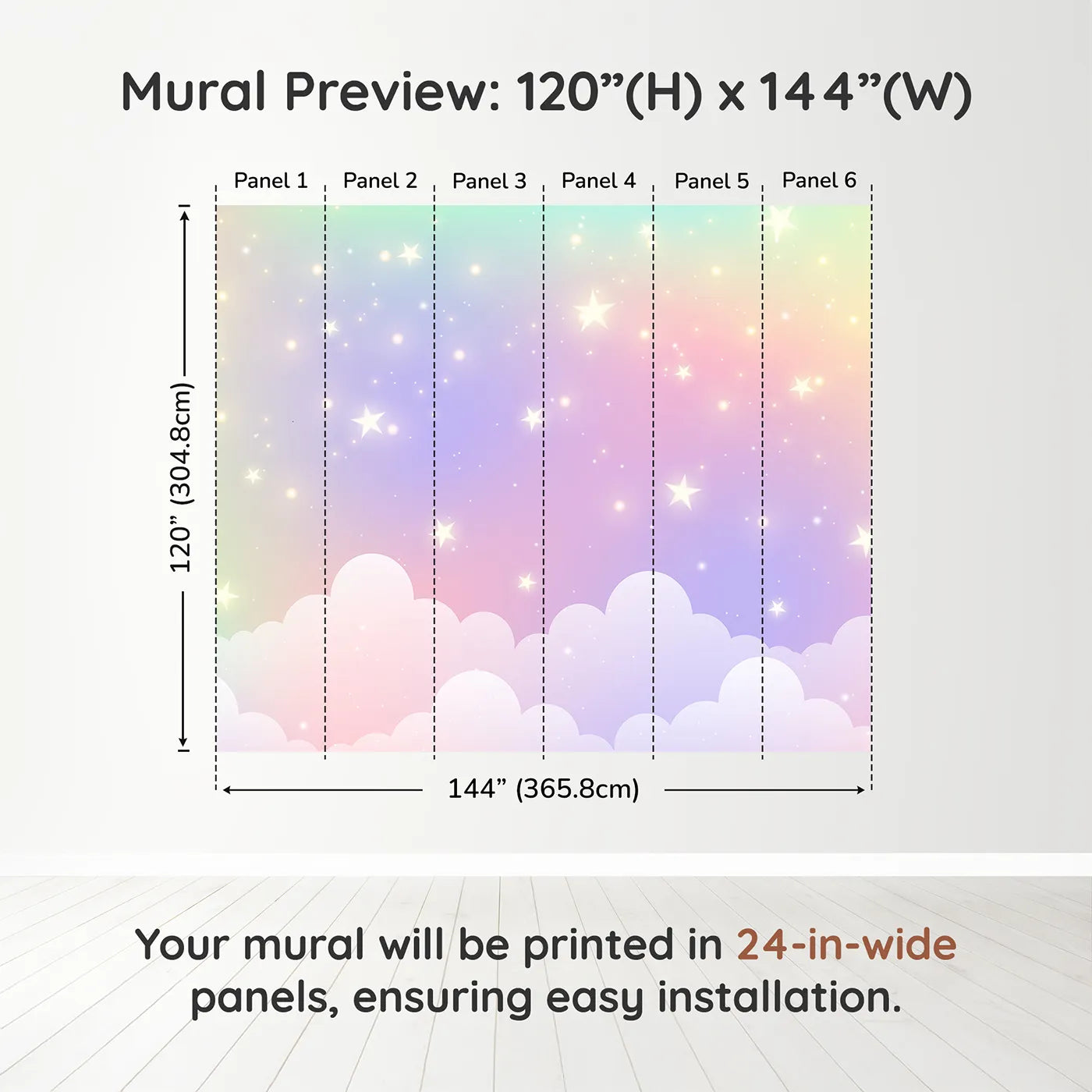 Mural Preview: 120”(H) x 144”(W)

Panel 1 Panel 2 Panel 3 Panel 4 Panel 5 Panel 6

120” (304.8cm)

144” (365.8cm)

Your mural will be printed in 24-in-wide panels, ensuring easy installation.